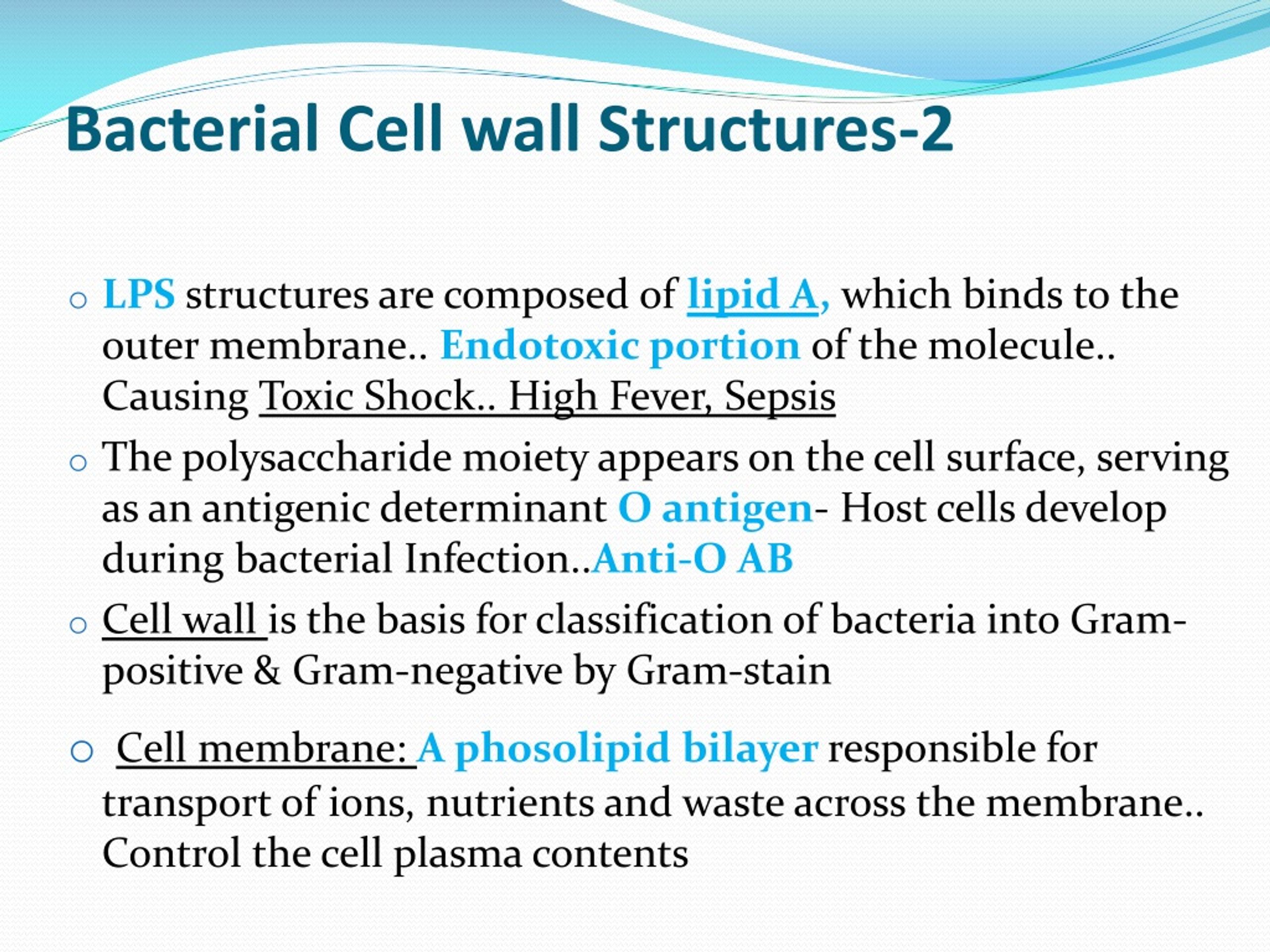 Bacterial Cell wall Structures-2

o LPS structures are composed of lipid A, which binds to the outer membrane.. Endotoxic portion of the molecule.. Causing Toxic Shock.. High Fever, Sepsis

o The polysaccharide moiety appears on the cell surface, serving as an antigenic determinant O antigen- Host cells develop during bacterial Infection..Anti-O AB

o Cell wall is the basis for classification of bacteria into Gram-positive & Gram-negative by Gram-stain

o Cell membrane: A phosolipid bilayer responsible for transport of ions, nutrients and waste across the membrane.. Control the cell plasma contents